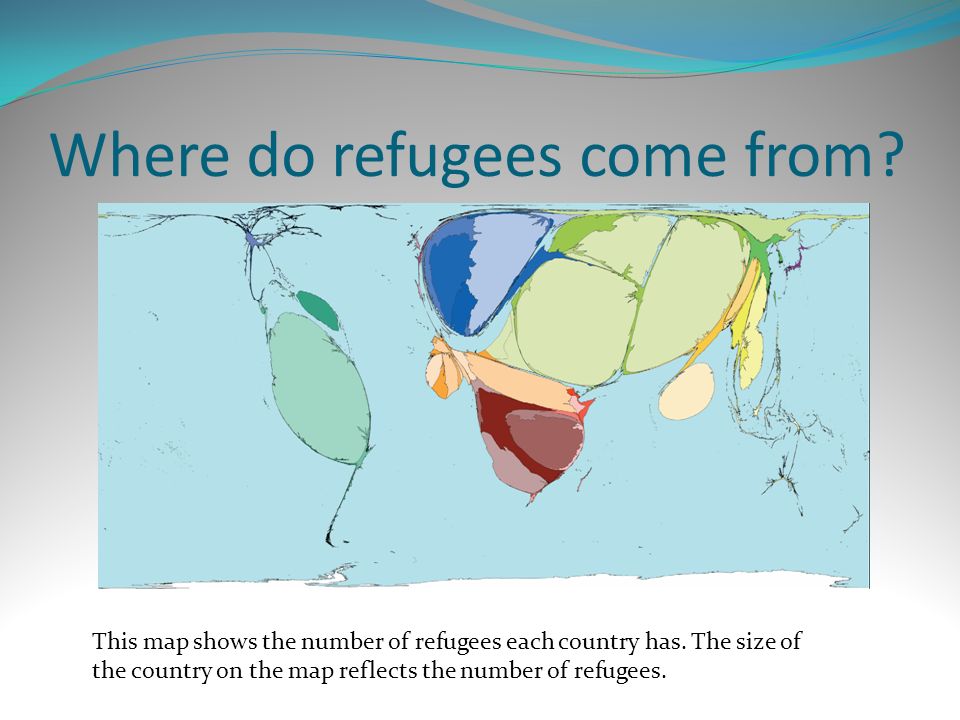 Where do refugees come from?

This map shows the number of refugees each country has. The size of the country on the map reflects the number of refugees.